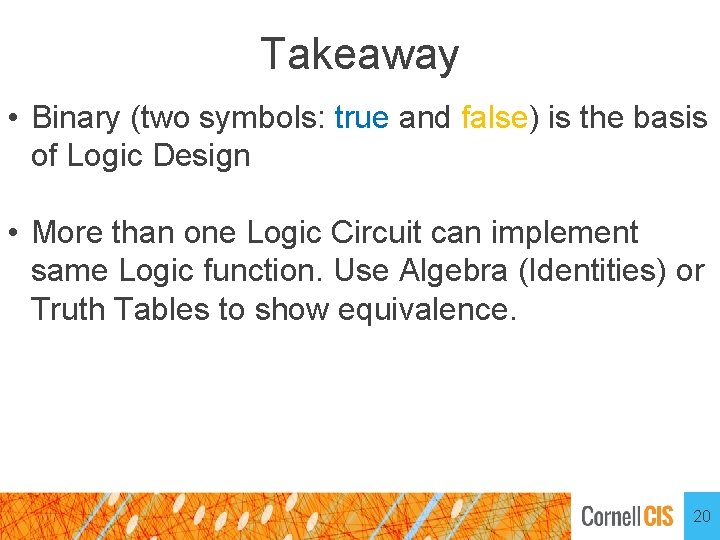 Takeaway

• Binary (two symbols: true and false) is the basis of Logic Design

• More than one Logic Circuit can implement same Logic function. Use Algebra (Identities) or Truth Tables to show equivalence.

Cornell CIS 20